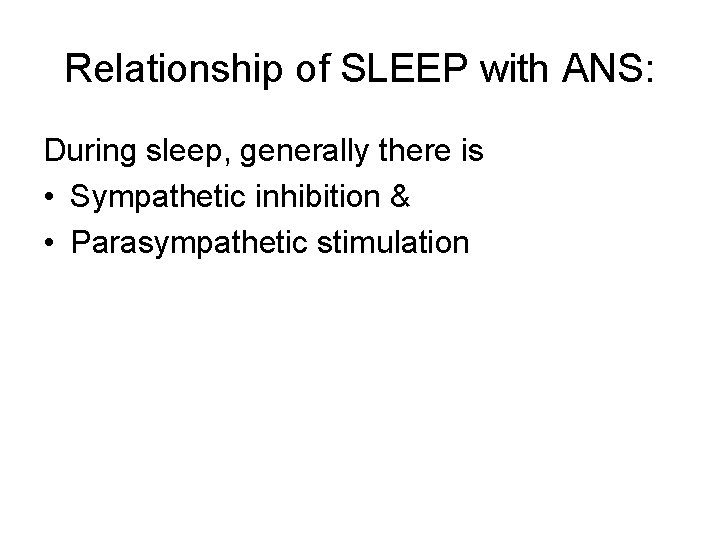 Relationship of SLEEP with ANS:

During sleep, generally there is

• Sympathetic inhibition &
• Parasympathetic stimulation